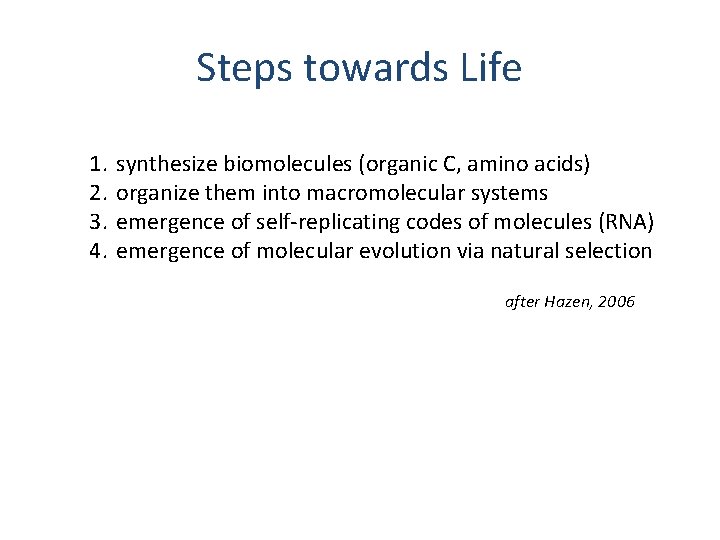 Steps towards Life

1. synthesize biomolecules (organic C, amino acids)
2. organize them into macromolecular systems
3. emergence of self-replicating codes of molecules (RNA)
4. emergence of molecular evolution via natural selection

after Hazen, 2006